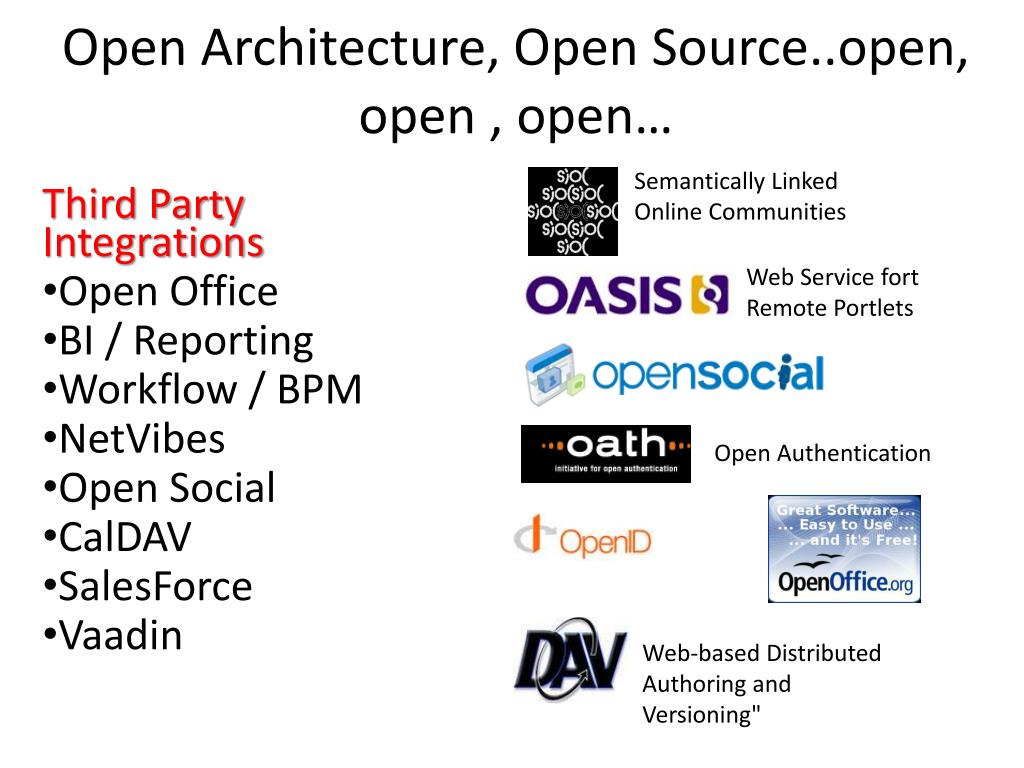 Open Architecture, Open Source..open, open , open…

Third Party Integrations
•Open Office
•BI / Reporting
•Workflow / BPM
•NetVibes
•Open Social
•CalDAV
•SalesForce
•Vaadin

s)o(
s)o(s)o(
s)o(s)o(s)o(
s)o(s)o(
s)o(

Semantically Linked Online Communities

OASIS

Web Service fort Remote Portlets

opensocial

oath
initiative for open authentication

Open Authentication

OpenID

Great Software...
... Easy to Use ...
... and it's Free!
OpenOffice.org

DAV

Web-based Distributed Authoring and Versioning"